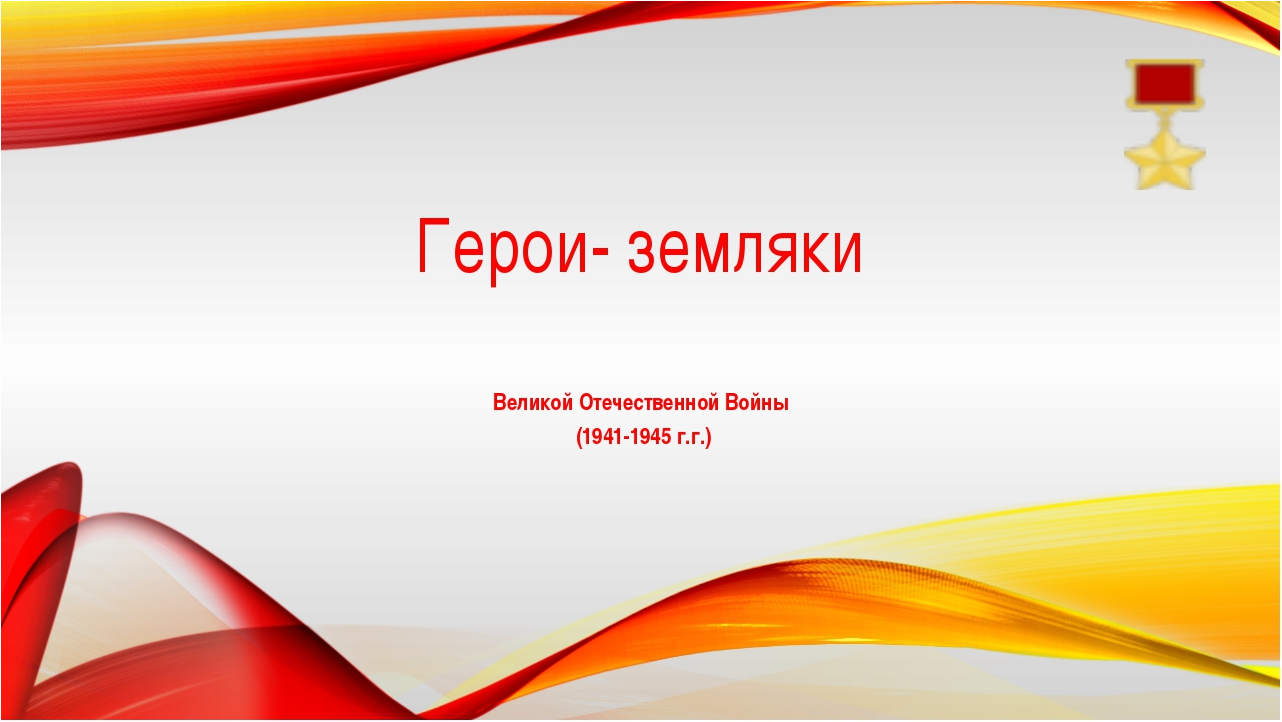 Герои- земляки

Великой Отечественной Войны
(1941-1945 г.г.)